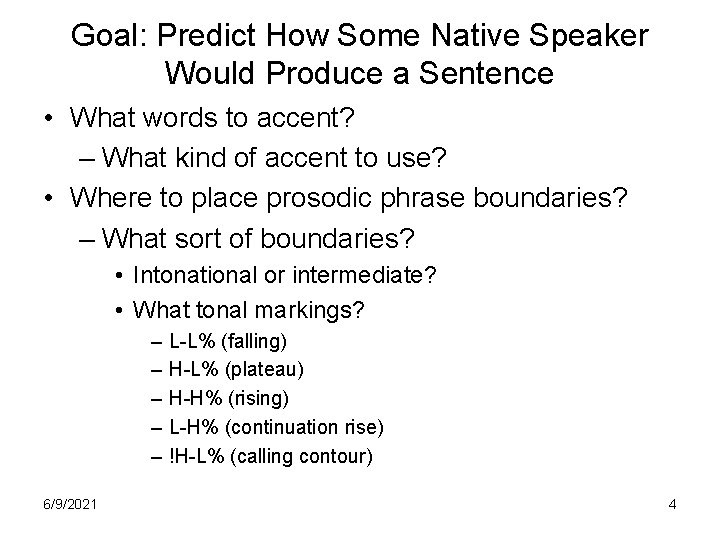 Goal: Predict How Some Native Speaker Would Produce a Sentence

• What words to accent?
– What kind of accent to use?
• Where to place prosodic phrase boundaries?
– What sort of boundaries?
• Intonational or intermediate?
• What tonal markings?
– L-L% (falling)
– H-L% (plateau)
– H-H% (rising)
– L-H% (continuation rise)
– !H-L% (calling contour)

6/9/2021

4